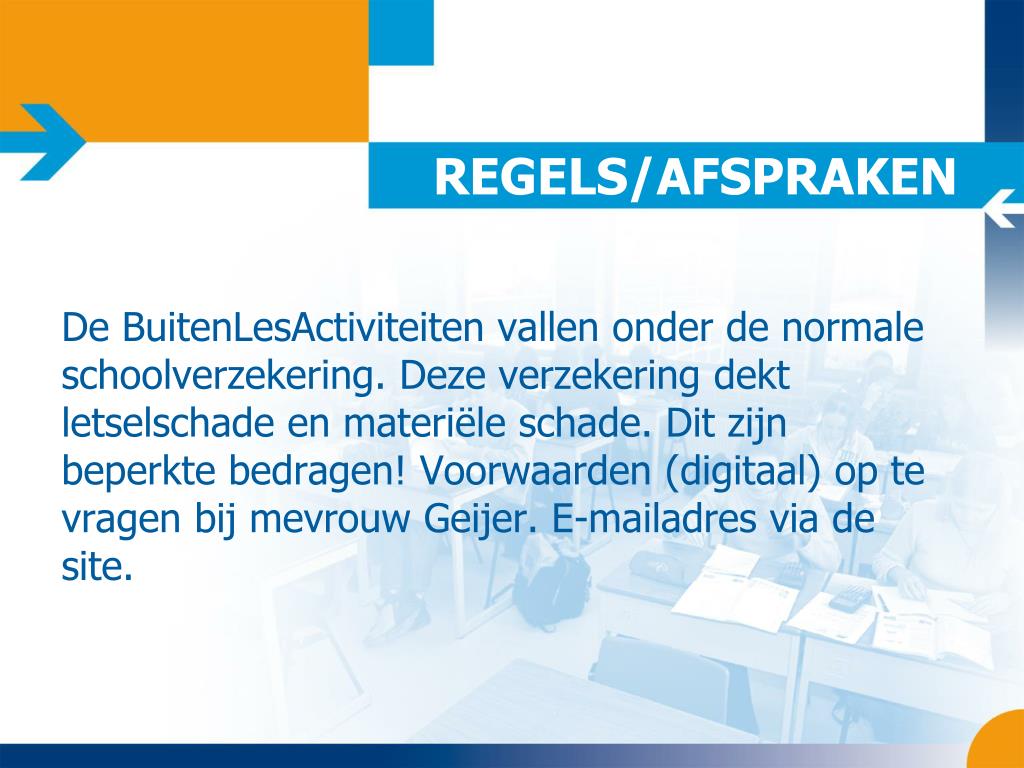 REGELS/AFSPRAKEN

De BuitenLesActiviteiten vallen onder de normale schoolverzekering. Deze verzekering dekt letselschade en materiële schade. Dit zijn beperkte bedragen! Voorwaarden (digitaal) op te vragen bij mevrouw Geijer. E-mailadres via de site.